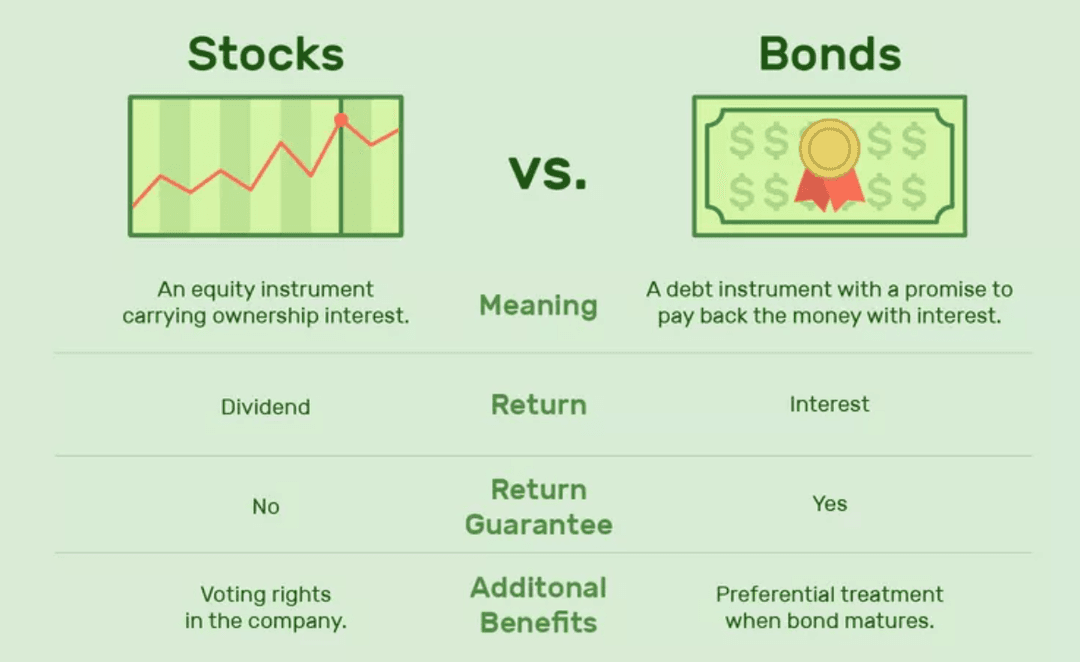 | Stocks | vs. | Bonds |
|---|---|---|
| An equity instrument carrying ownership interest. | Meaning | A debt instrument with a promise to pay back the money with interest. |
| Dividend | Return | Interest |
| No | Return Guarantee | Yes |
| Voting rights in the company. | Additonal Benefits | Preferential treatment when bond matures. |